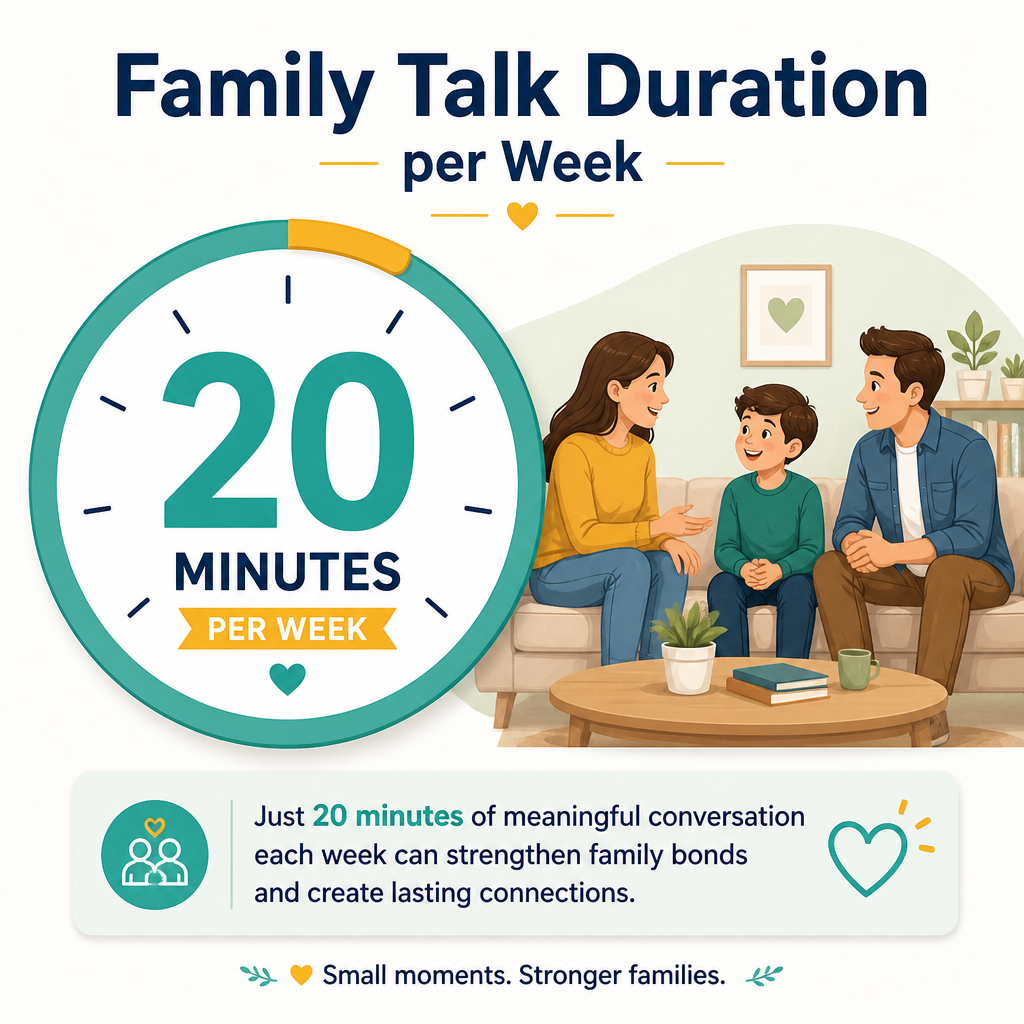 Family Talk Duration per Week

20 MINUTES PER WEEK

Just 20 minutes of meaningful conversation each week can strengthen family bonds and create lasting connections.

Small moments. Stronger families.